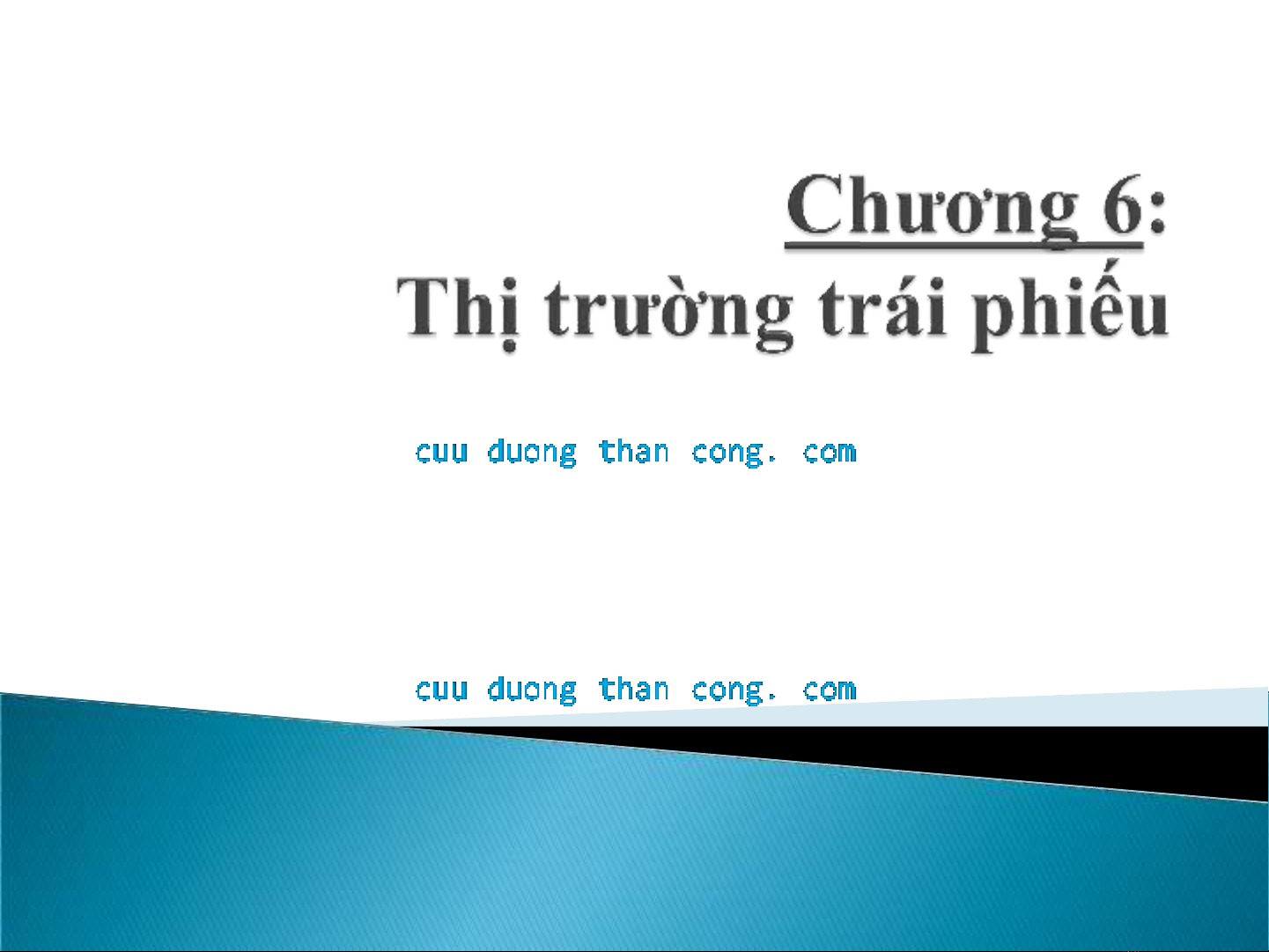 Chương 6:
Thị trường trái phiếu

cuu duong than cong. com

cuu duong than cong. com